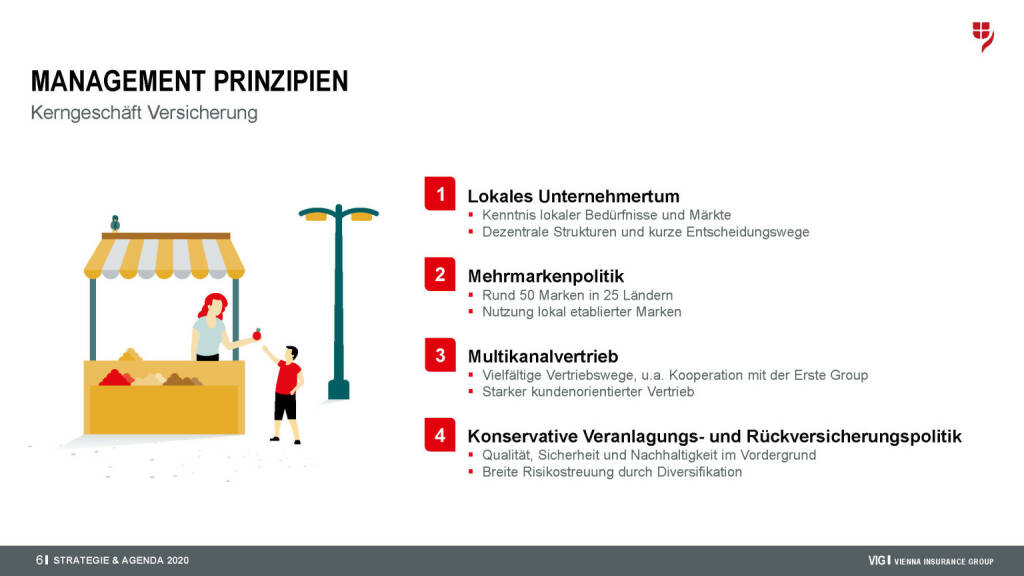 MANAGEMENT PRINZIPIEN
Kerngeschäft Versicherung

1 Lokales Unternehmertum
▪ Kenntnis lokaler Bedürfnisse und Märkte
▪ Dezentrale Strukturen und kurze Entscheidungswege

2 Mehrmarkenpolitik
▪ Rund 50 Marken in 25 Ländern
▪ Nutzung lokal etablierter Marken

3 Multikanalvertrieb
▪ Vielfältige Vertriebswege, u.a. Kooperation mit der Erste Group
▪ Starker kundenorientierter Vertrieb

4 Konservative Veranlagungs- und Rückversicherungspolitik
▪ Qualität, Sicherheit und Nachhaltigkeit im Vordergrund
▪ Breite Risikostreuung durch Diversifikation

6 | STRATEGIE & AGENDA 2020
VIG | VIENNA INSURANCE GROUP